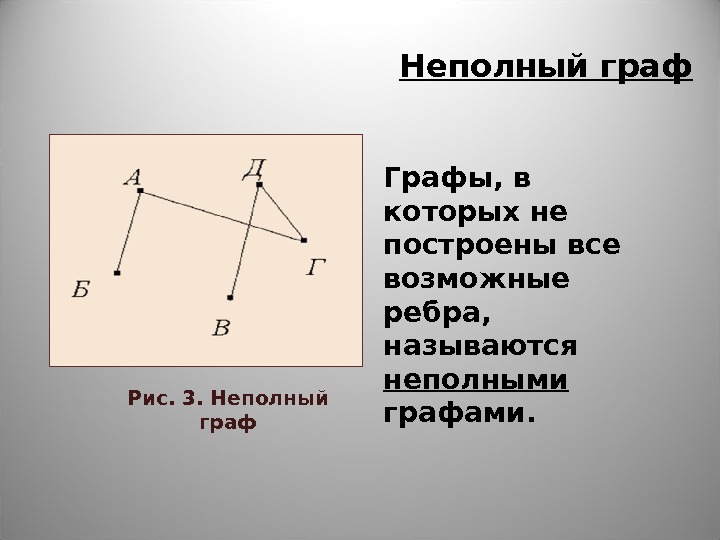 Неполный граф

А
Д
Г
Б
В

Рис. 3. Неполный граф

Графы, в которых не построены все возможные ребра, называются неполными графами.